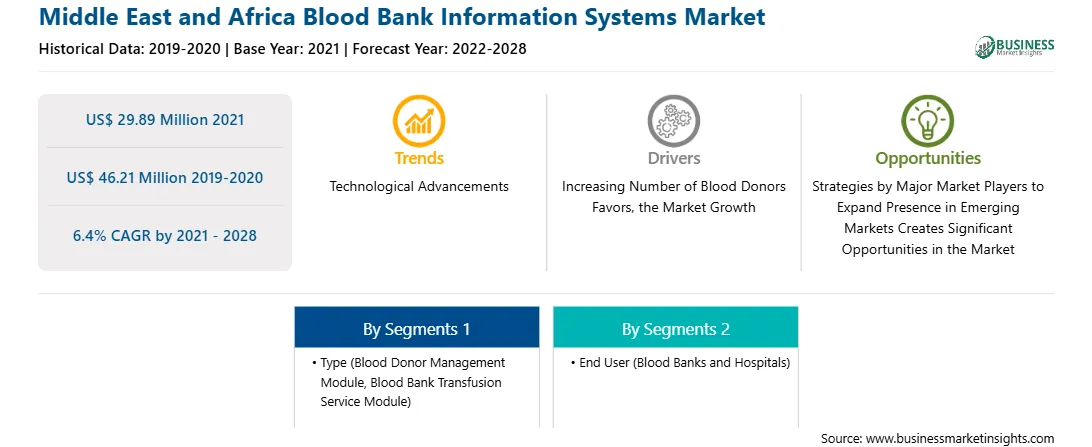 Middle East and Africa Blood Bank Information Systems Market

Historical Data: 2019-2020 | Base Year: 2021 | Forecast Year: 2022-2028

BUSINESS Market Insights

US$ 29.89 Million 2021

US$ 46.21 Million 2019-2020

6.4% CAGR by 2021 - 2028

Trends

Technological Advancements

Drivers

Increasing Number of Blood Donors Favors, the Market Growth

Opportunities

Strategies by Major Market Players to Expand Presence in Emerging Markets Creates Significant Opportunities in the Market

By Segments 1

• Type (Blood Donor Management Module, Blood Bank Transfusion Service Module)

By Segments 2

• End User (Blood Banks and Hospitals)

Source: www.businessmarketinsights.com